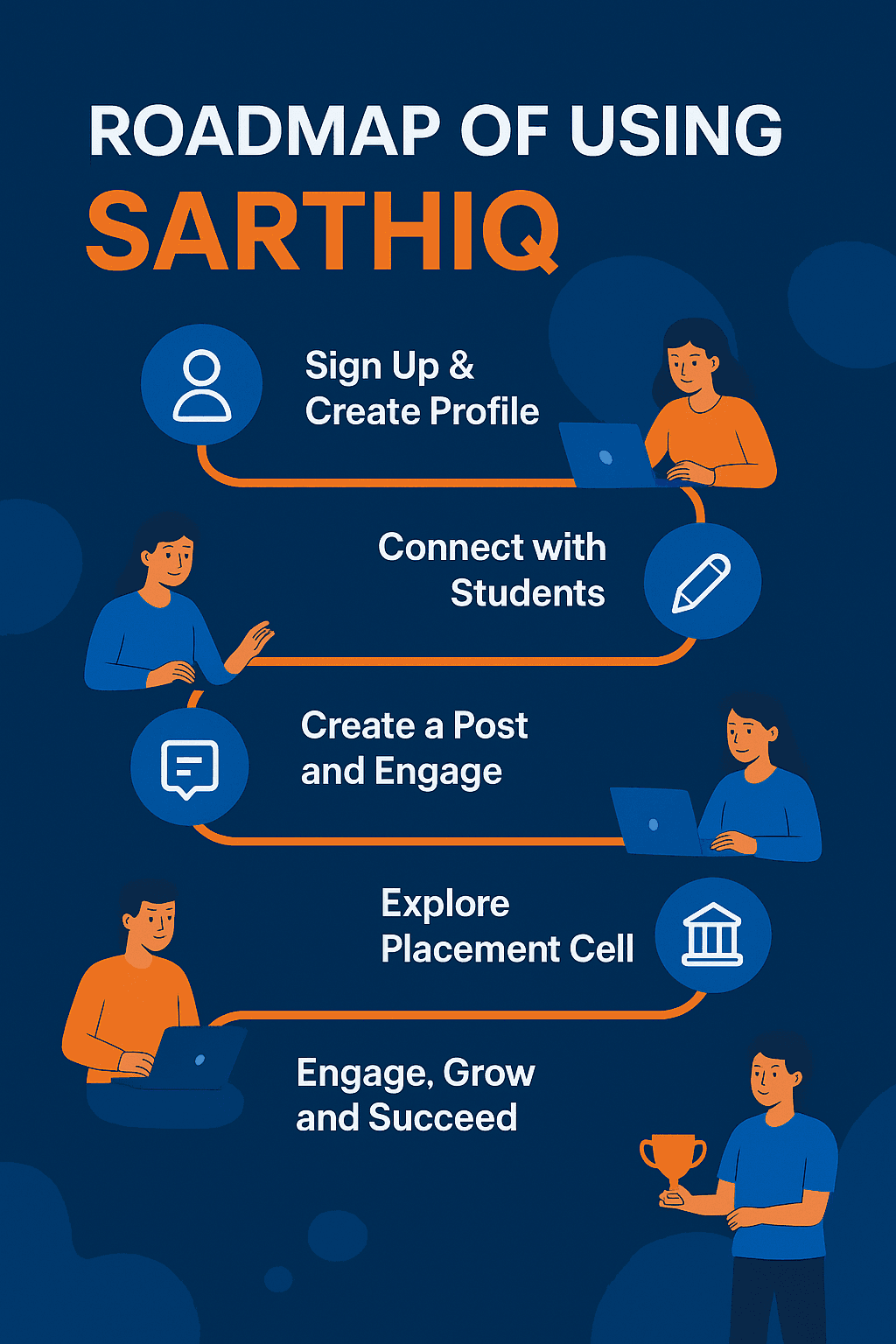 ROADMAP OF USING
SARTHIQ

Sign Up &
Create Profile

Connect with
Students

Create a Post
and Engage

Explore
Placement Cell

Engage, Grow
and Succeed